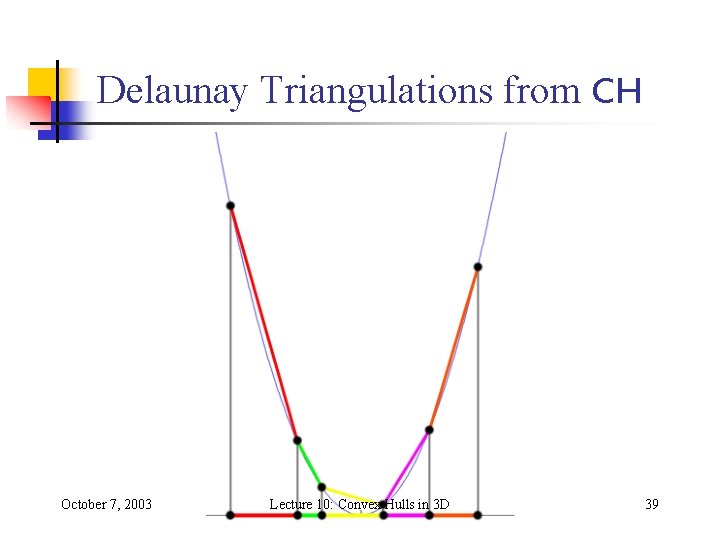 Delaunay Triangulations from CH

October 7, 2003

Lecture 10: Convex Hulls in 3D

39